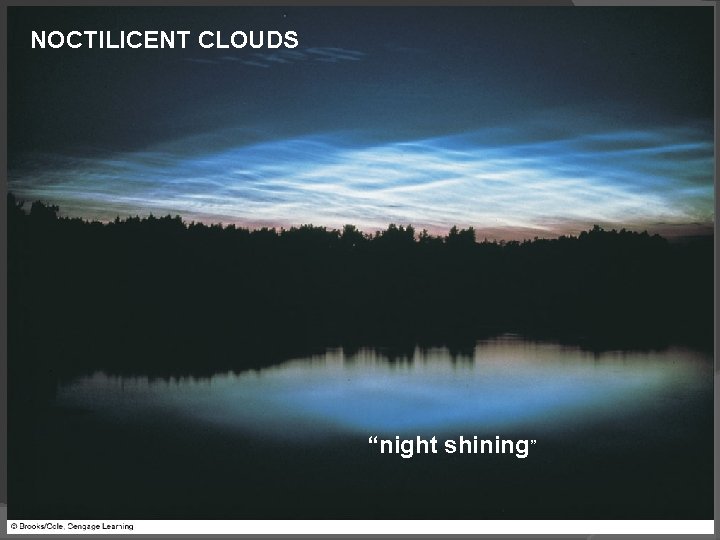 NOCTILICENT CLOUDS

“night shining”

© Brooks/Cole, Cengage Learning